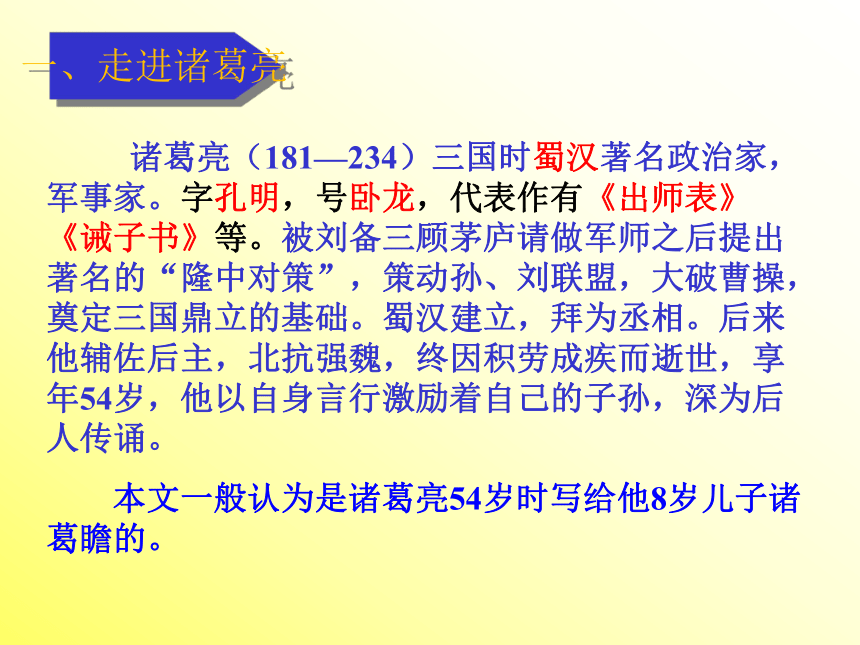 一、走进诸葛亮

诸葛亮（181—234）三国时蜀汉著名政治家，军事家。字孔明，号卧龙，代表作有《出师表》《诫子书》等。被刘备三顾茅庐请做军师之后提出著名的“隆中对策”，策动孙、刘联盟，大破曹操，奠定三国鼎立的基础。蜀汉建立，拜为丞相。后来他辅佐后主，北抗强魏，终因积劳成疾而逝世，享年54岁，他以自身言行激励着自己的子孙，深为后人传诵。

本文一般认为是诸葛亮54岁时写给他8岁儿子诸葛瞻的。